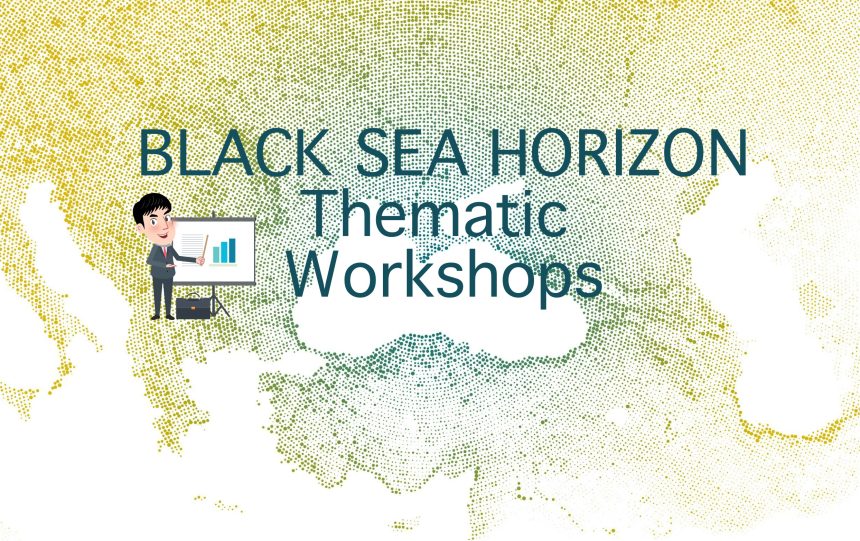 BLACK SEA HORIZON
Thematic
Workshops